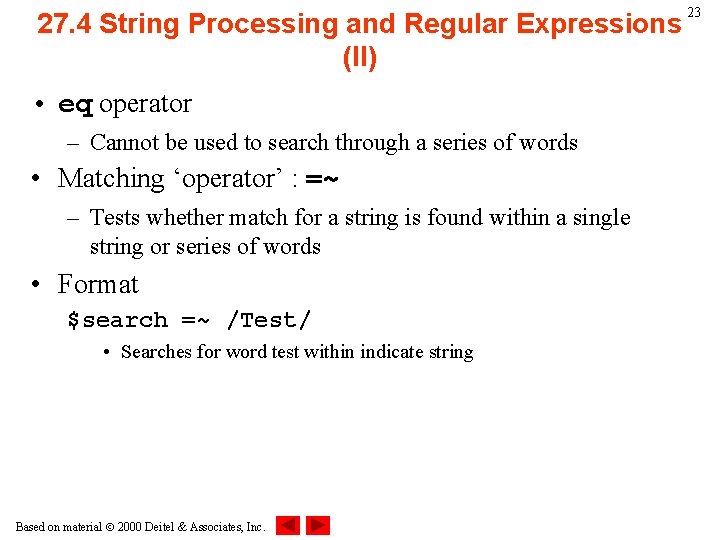 23

27.4 String Processing and Regular Expressions (II)

• eq operator
– Cannot be used to search through a series of words

• Matching ‘operator’ : =~
– Tests whether match for a string is found within a single string or series of words

• Format
$search =~ /Test/
• Searches for word test within indicate string

Based on material © 2000 Deitel & Associates, Inc.